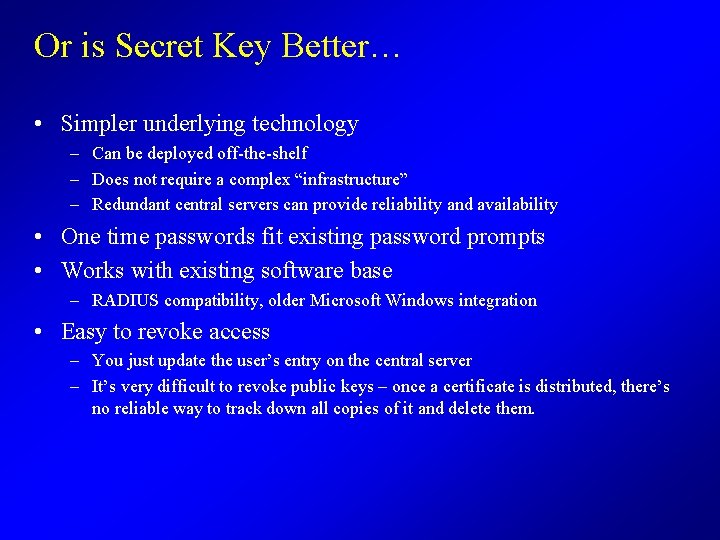 Or is Secret Key Better…

• Simpler underlying technology
– Can be deployed off-the-shelf
– Does not require a complex “infrastructure”
– Redundant central servers can provide reliability and availability

• One time passwords fit existing password prompts

• Works with existing software base
– RADIUS compatibility, older Microsoft Windows integration

• Easy to revoke access
– You just update the user’s entry on the central server
– It’s very difficult to revoke public keys – once a certificate is distributed, there’s no reliable way to track down all copies of it and delete them.